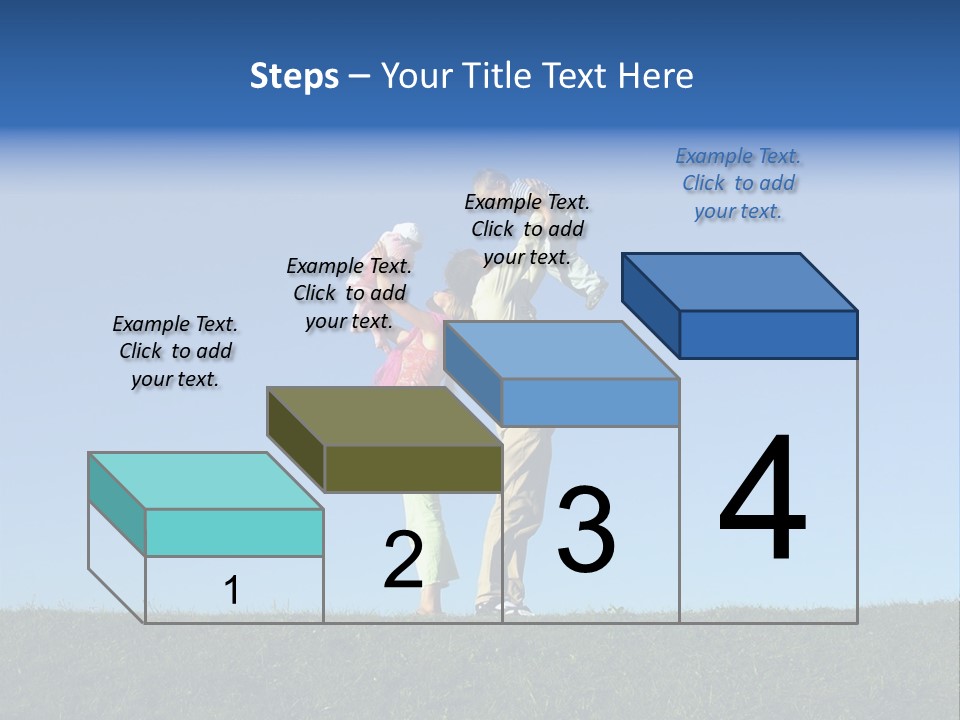 Steps – Your Title Text Here

Example Text. Click to add your text.

Example Text. Click to add your text.

Example Text. Click to add your text.

Example Text. Click to add your text.

1

2

3

4